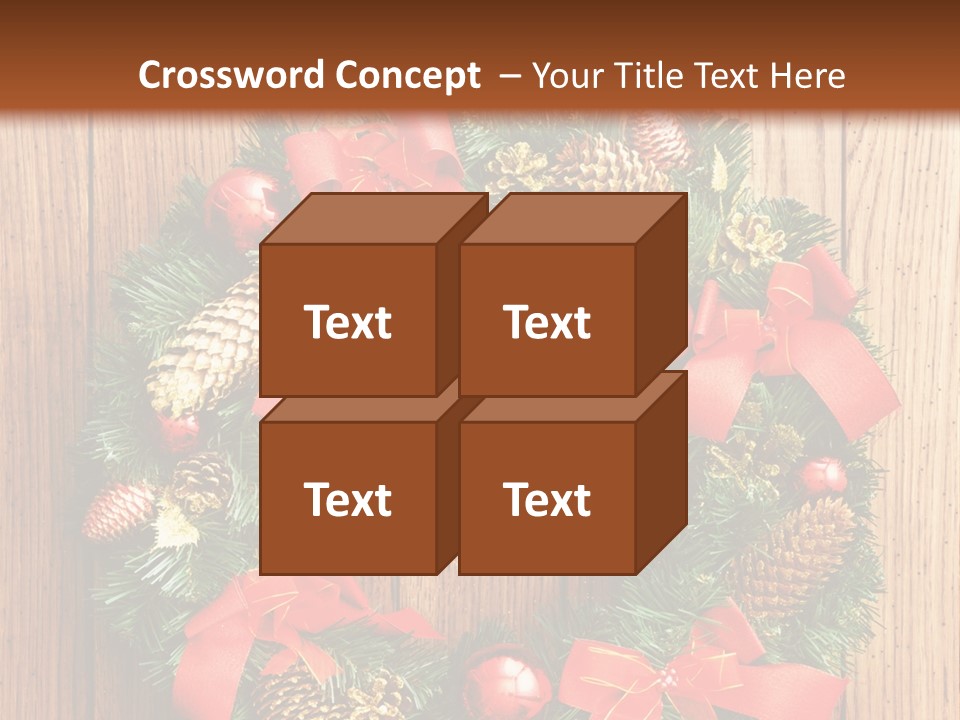 Crossword Concept – Your Title Text Here

Text

Text

Text

Text